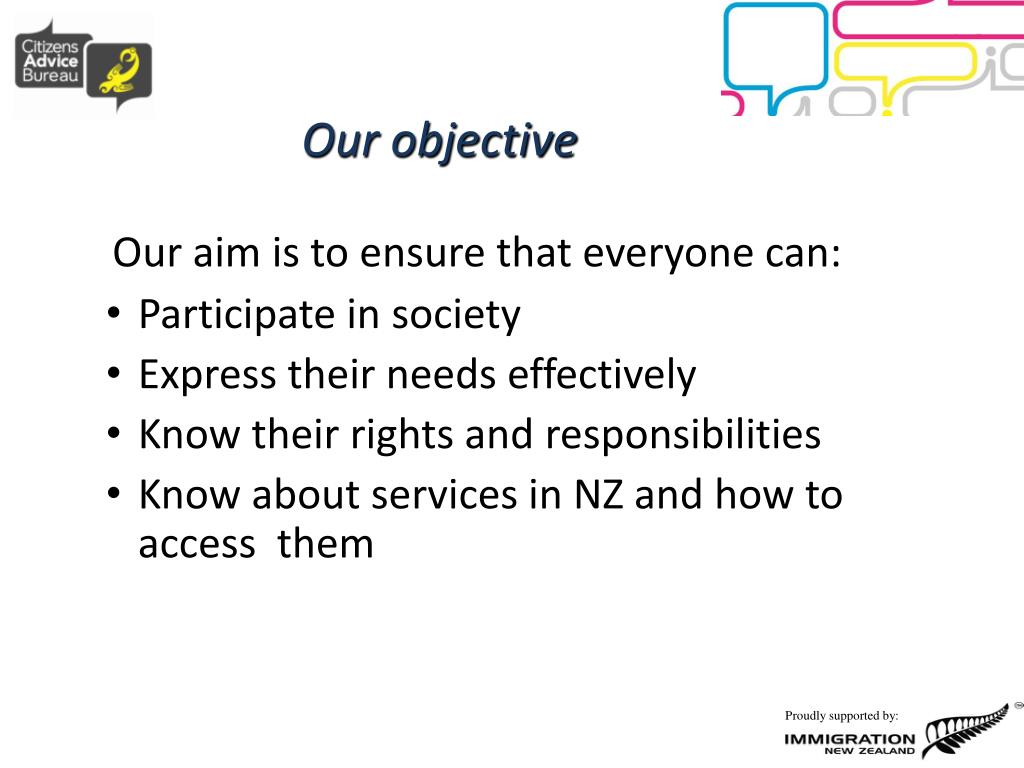 Citizens Advice Bureau

Our objective

Our aim is to ensure that everyone can:
• Participate in society
• Express their needs effectively
• Know their rights and responsibilities
• Know about services in NZ and how to access them

Proudly supported by:
IMMIGRATION NEW ZEALAND